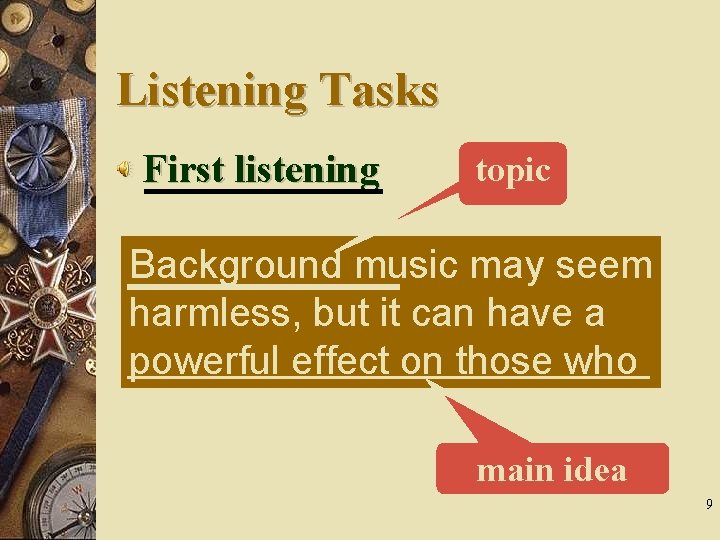 Listening Tasks

First listening

topic

Background music may seem harmless, but it can have a powerful effect on those who

main idea

9